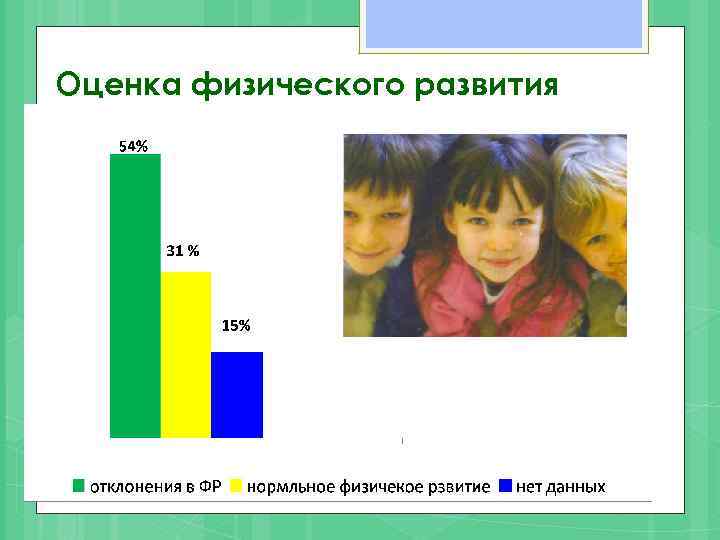 Оценка физического развития

54%

31 %

15%

отклонения в ФР нормльное физичекое рзвитие нет данных